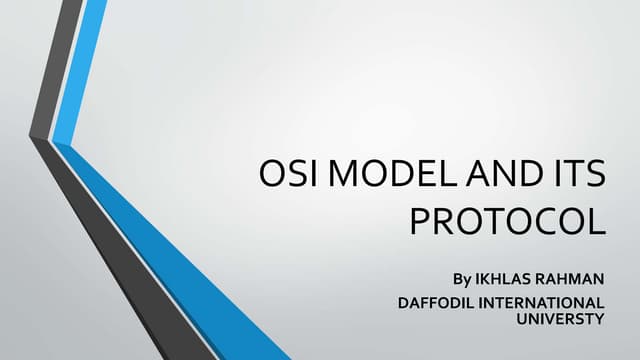 OSI MODEL AND ITS PROTOCOL

By IKHLAS RAHMAN

DAFFODIL INTERNATIONAL UNIVERSTY